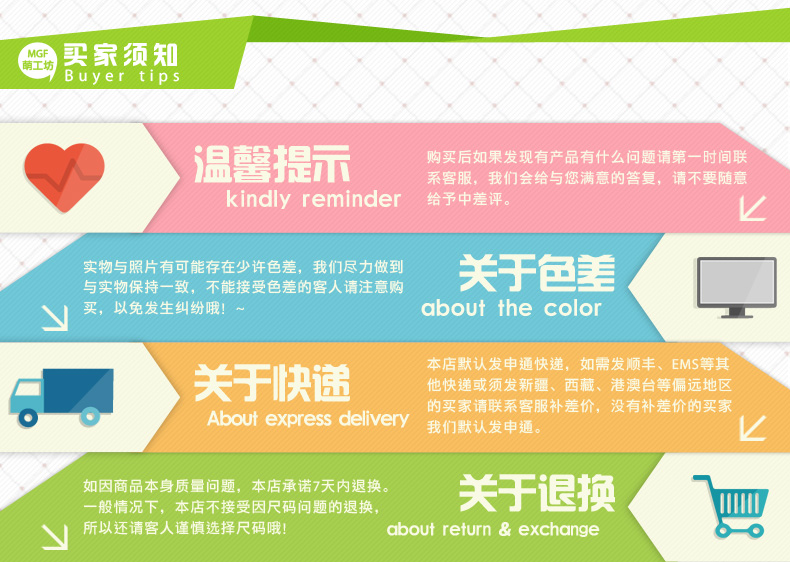 MGF
萌工坊
买家须知
Buyer tips

温馨提示
kindly reminder
购买后如果发现有产品有什么问题请第一时间联系客服，我们会给与您满意的答复，请不要随意给予中差评。

实物与照片有可能存在少许色差，我们尽力做到与实物保持一致，不能接受色差的客人请注意购买，以免发生纠纷哦！~
关于色差
about the color

关于快递
About express delivery
本店默认发申通快递，如需发顺丰、EMS等其他快递或须发新疆、西藏、港澳台等偏远地区的买家请联系客服补差价，没有补差价的买家我们默认发申通。

如因商品本身质量问题，本店承诺7天内退换。一般情况下，本店不接受因尺码问题的退换，所以还请客人谨慎选择尺码哦！
关于退换
about return & exchange